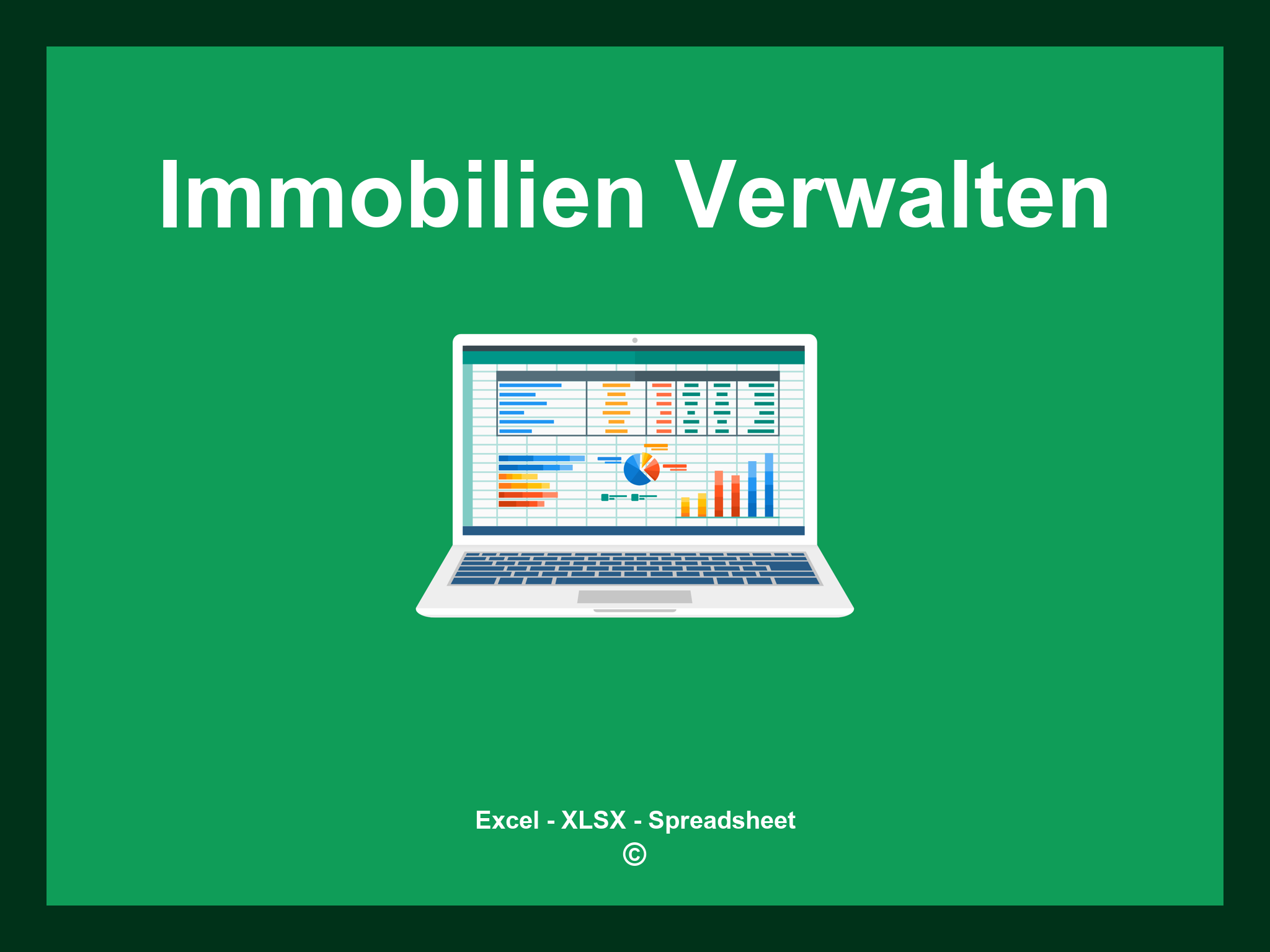 Immobilien Verwalten

Excel - XLSX - Spreadsheet
©